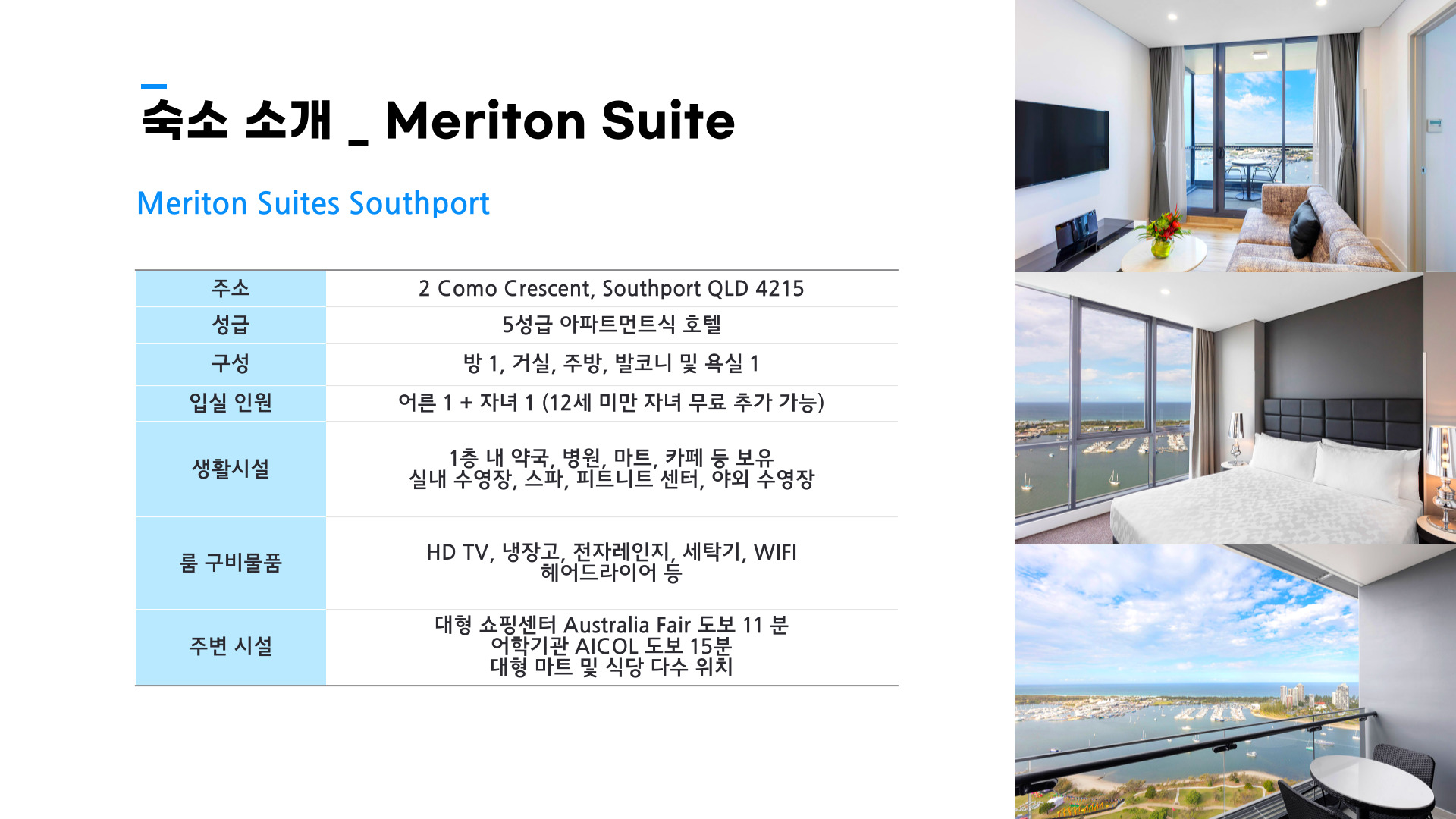 숙소 소개 _ Meriton Suite

Meriton Suites Southport

| 주소 | 2 Como Crescent, Southport QLD 4215 |
|---|---|
| 성급 | 5성급 아파트먼트식 호텔 |
| 구성 | 방 1, 거실, 주방, 발코니 및 욕실 1 |
| 입실 인원 | 어른 1 + 자녀 1 (12세 미만 자녀 무료 추가 가능) |
| 생활시설 | 1층 내 약국, 병원, 마트, 카페 등 보유 실내 수영장, 스파, 피트니트 센터, 야외 수영장 |
| 룸 구비물품 | HD TV, 냉장고, 전자레인지, 세탁기, WIFI 헤어드라이어 등 |
| 주변 시설 | 대형 쇼핑센터 Australia Fair 도보 11 분 어학기관 AICOL 도보 15분 대형 마트 및 식당 다수 위치 |